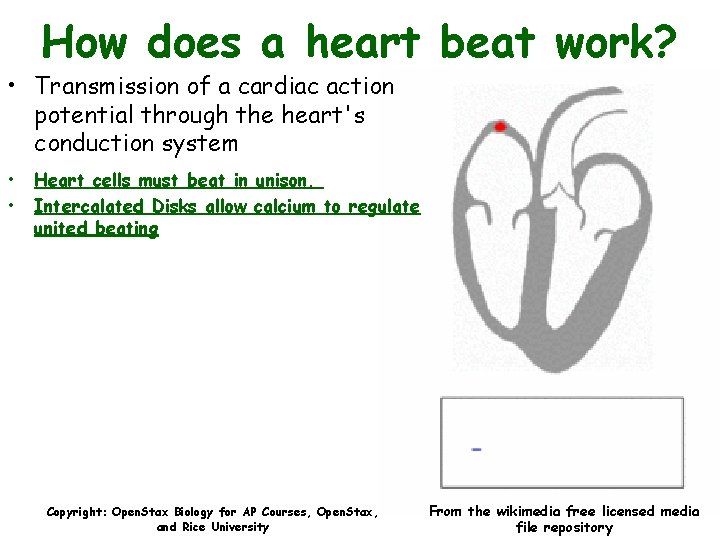 How does a heart beat work?

• Transmission of a cardiac action potential through the heart's conduction system

• Heart cells must beat in unison.

• Intercalated Disks allow calcium to regulate united beating

Copyright: OpenStax Biology for AP Courses, OpenStax, and Rice University

From the wikimedia free licensed media file repository